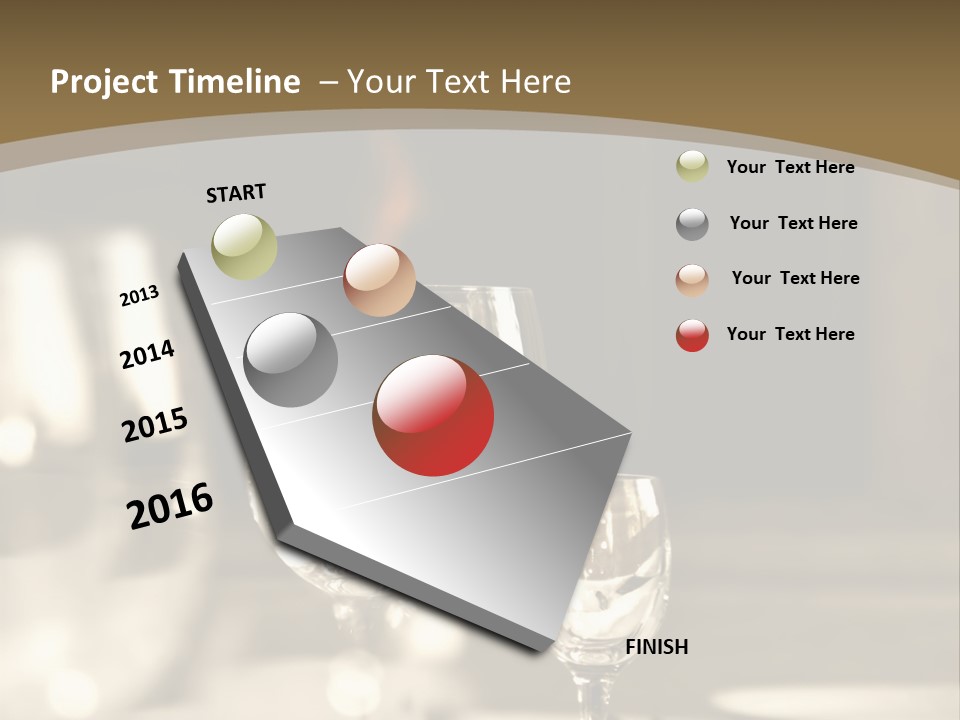 Project Timeline – Your Text Here

START

2013

2014

2015

2016

FINISH

Your Text Here

Your Text Here

Your Text Here

Your Text Here